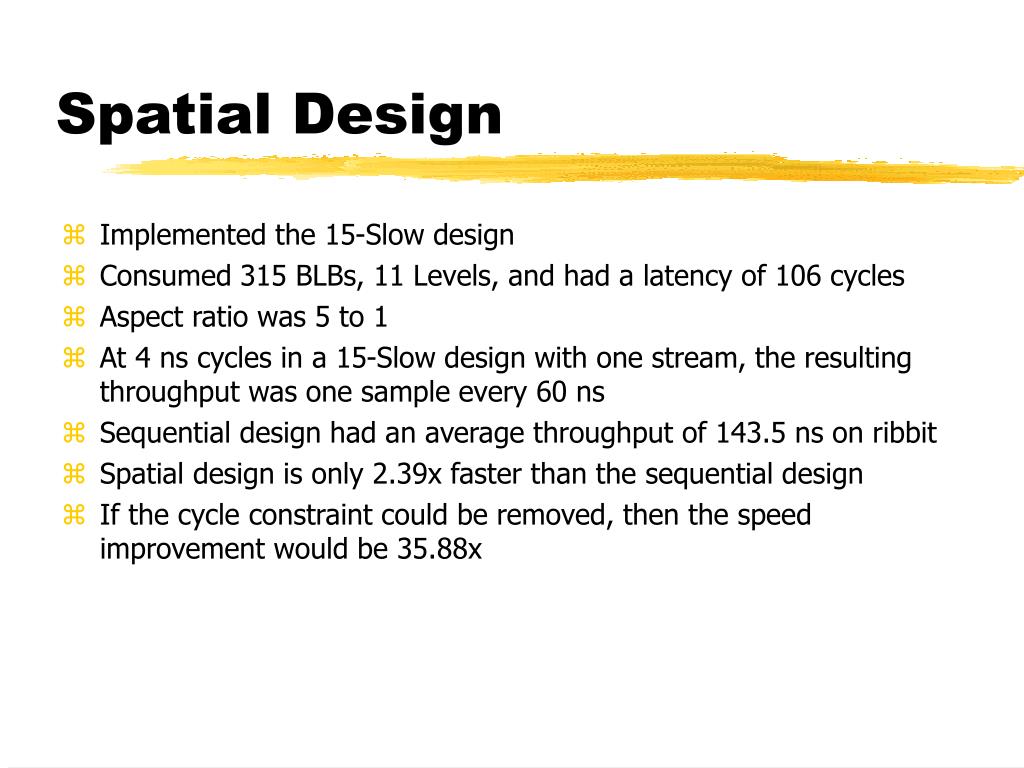 Spatial Design

⌘ Implemented the 15-Slow design
⌘ Consumed 315 BLBs, 11 Levels, and had a latency of 106 cycles
⌘ Aspect ratio was 5 to 1
⌘ At 4 ns cycles in a 15-Slow design with one stream, the resulting throughput was one sample every 60 ns
⌘ Sequential design had an average throughput of 143.5 ns on ribbit
⌘ Spatial design is only 2.39x faster than the sequential design
⌘ If the cycle constraint could be removed, then the speed improvement would be 35.88x